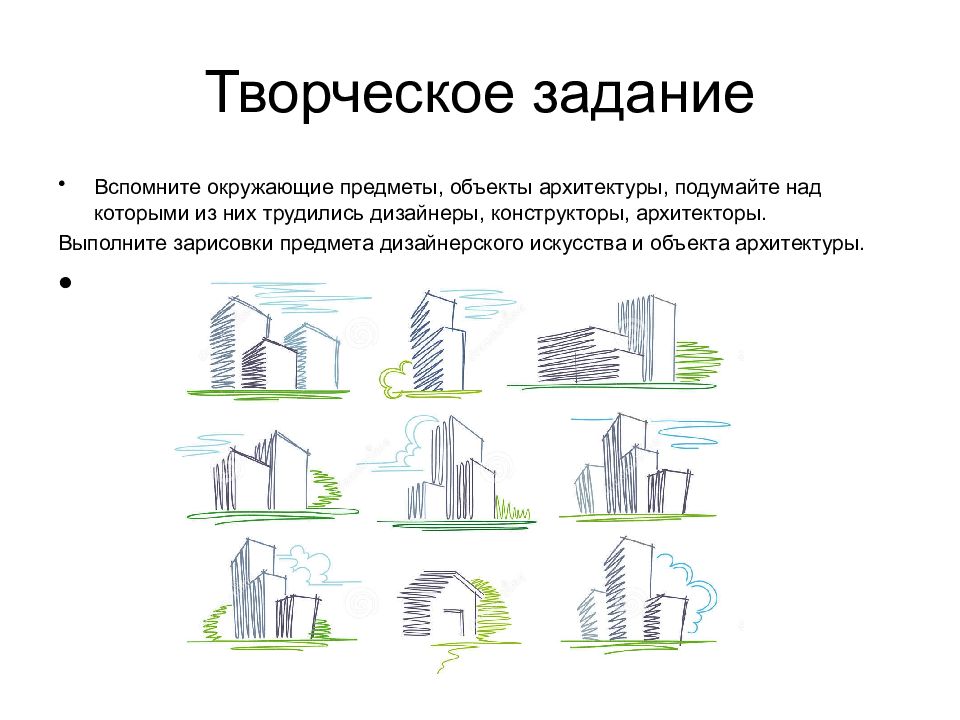 Творческое задание

• Вспомните окружающие предметы, объекты архитектуры, подумайте над которыми из них трудились дизайнеры, конструкторы, архитекторы.

Выполните зарисовки предмета дизайнерского искусства и объекта архитектуры.

•